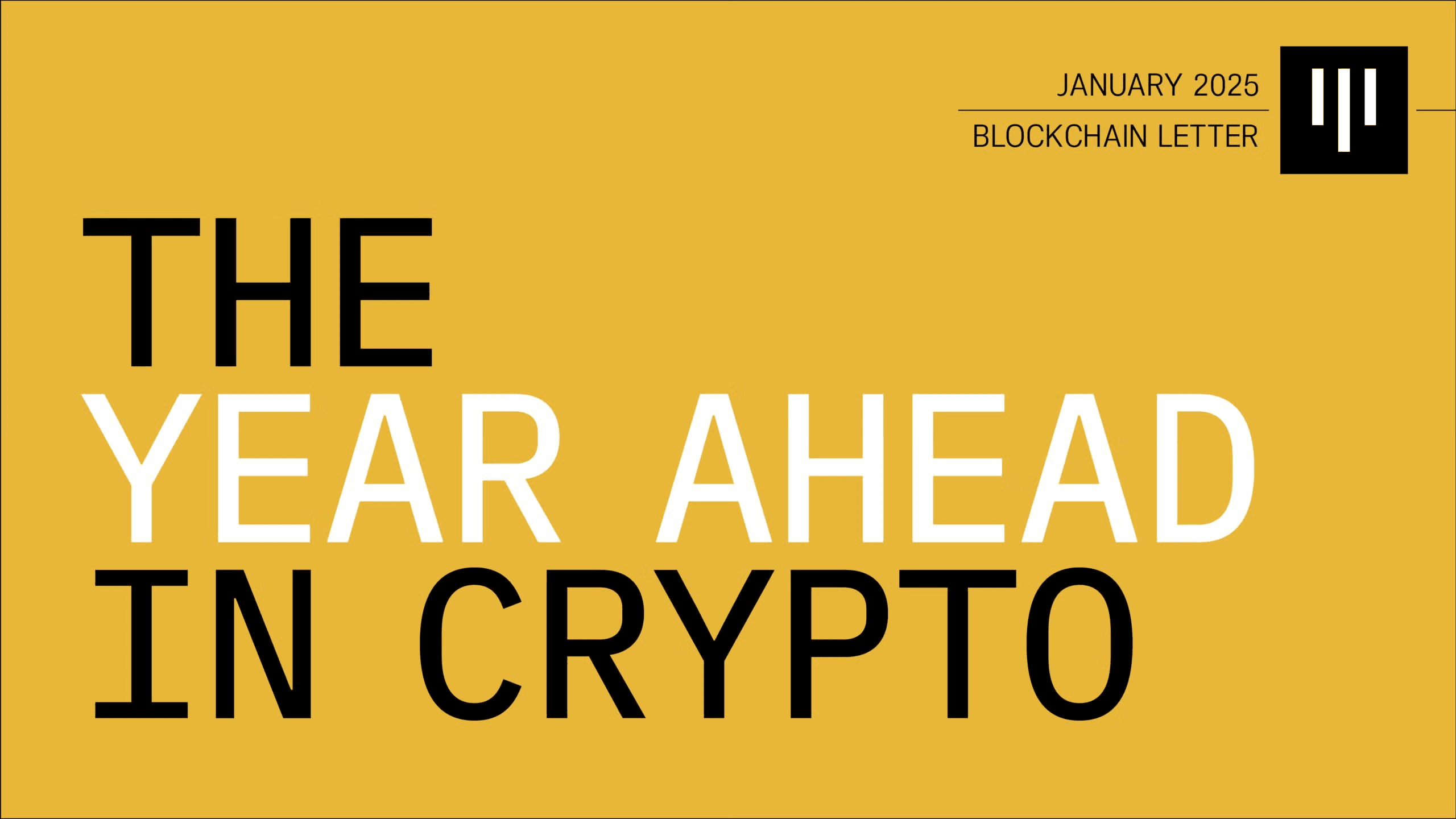 JANUARY 2025

BLOCKCHAIN LETTER

THE YEAR AHEAD IN CRYPTO